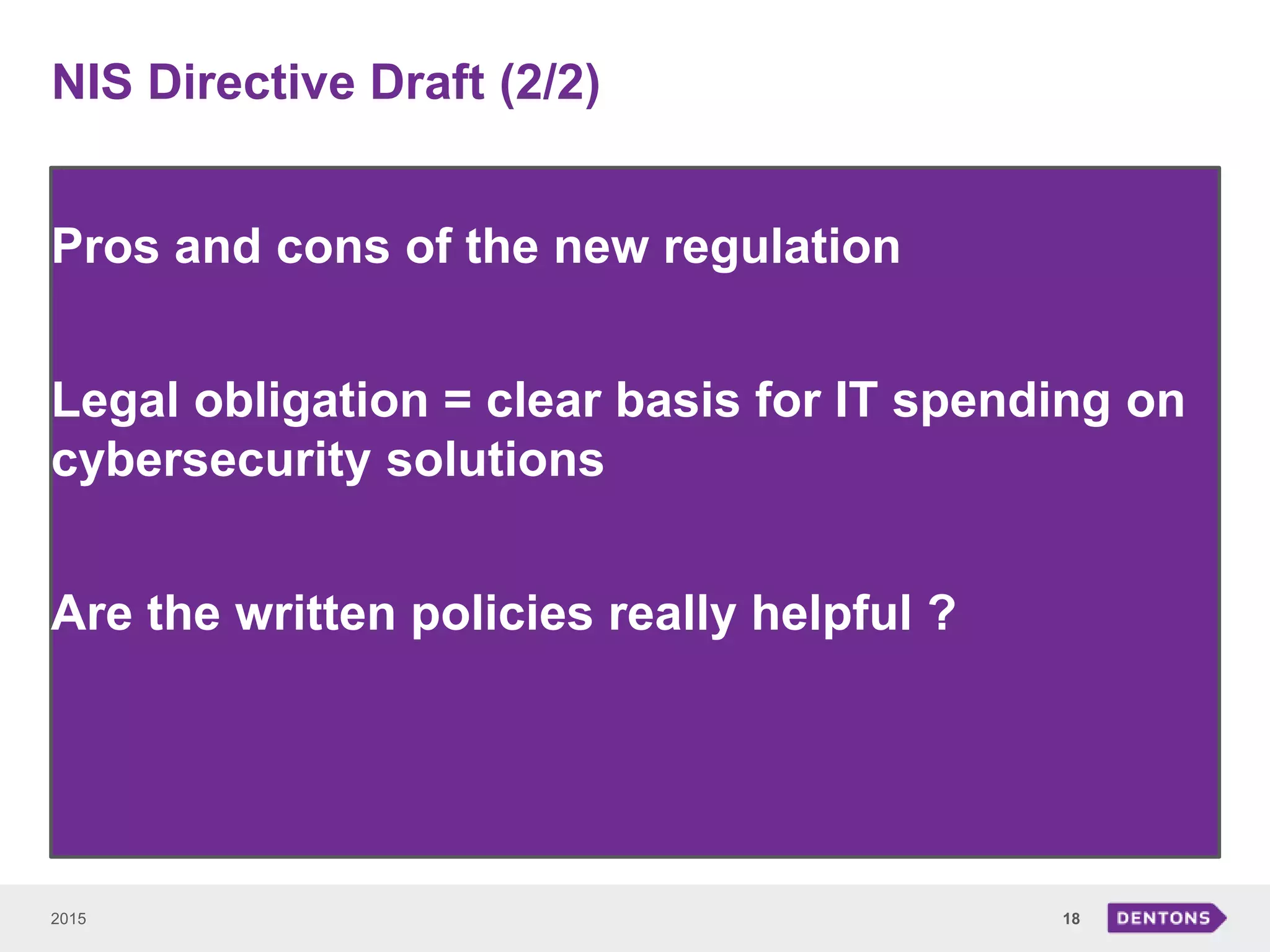 NIS Directive Draft (2/2)

Pros and cons of the new regulation

Legal obligation = clear basis for IT spending on cybersecurity solutions

Are the written policies really helpful ?

2015

18

DENTONS